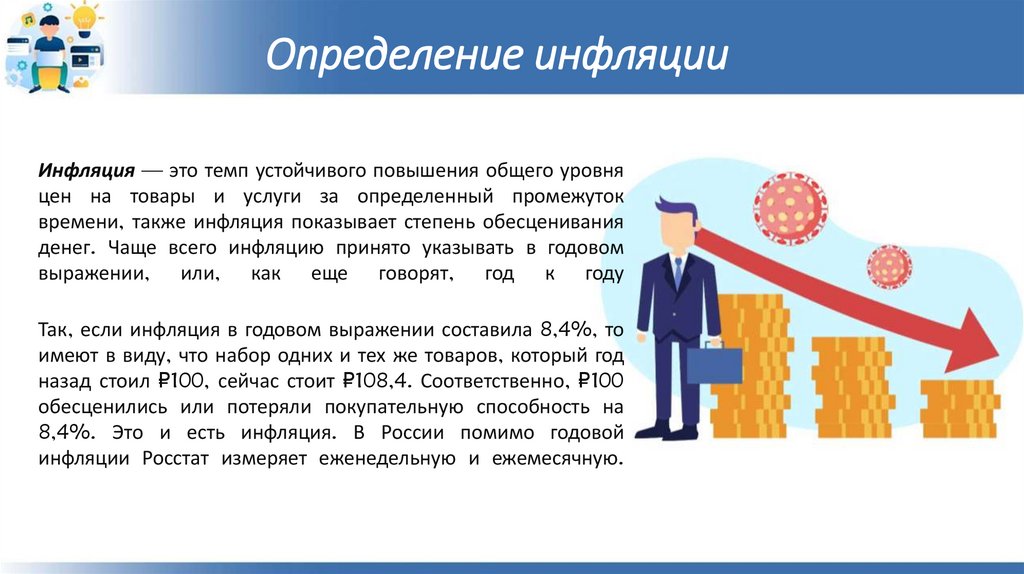 Определение инфляции

Инфляция — это темп устойчивого повышения общего уровня цен на товары и услуги за определенный промежуток времени, также инфляция показывает степень обесценивания денег. Чаще всего инфляцию принято указывать в годовом выражении, или, как еще говорят, год к году

Так, если инфляция в годовом выражении составила 8,4%, то имеют в виду, что набор одних и тех же товаров, который год назад стоил ₽100, сейчас стоит ₽108,4. Соответственно, ₽100 обесценились или потеряли покупательную способность на 8,4%. Это и есть инфляция. В России помимо годовой инфляции Росстат измеряет еженедельную и ежемесячную.